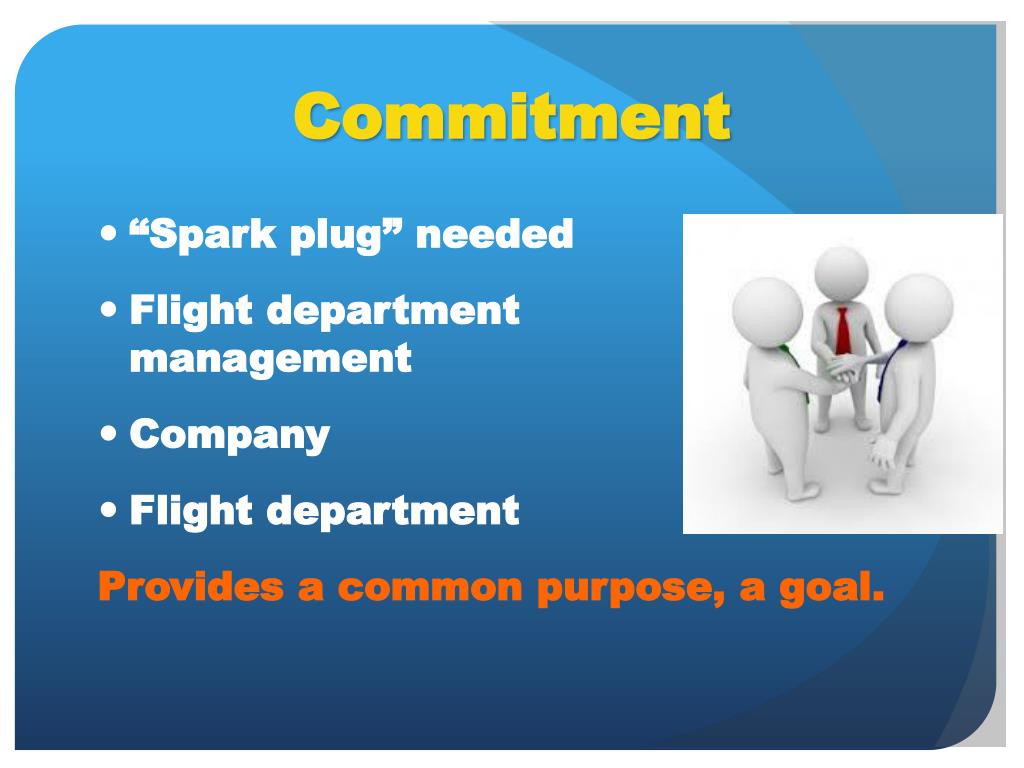 Commitment

• “Spark plug” needed
• Flight department management
• Company
• Flight department

Provides a common purpose, a goal.